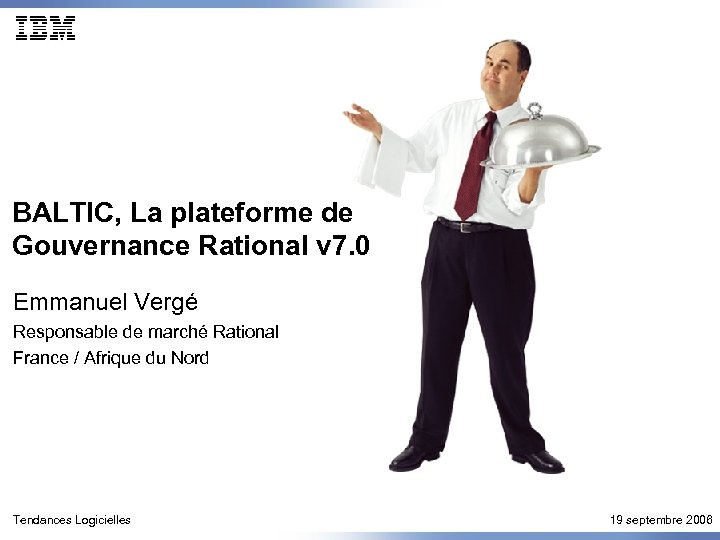 IBM

BALTIC, La plateforme de Gouvernance Rational v7.0

Emmanuel Vergé

Responsable de marché Rational

France / Afrique du Nord

Tendances Logicielles

19 septembre 2006